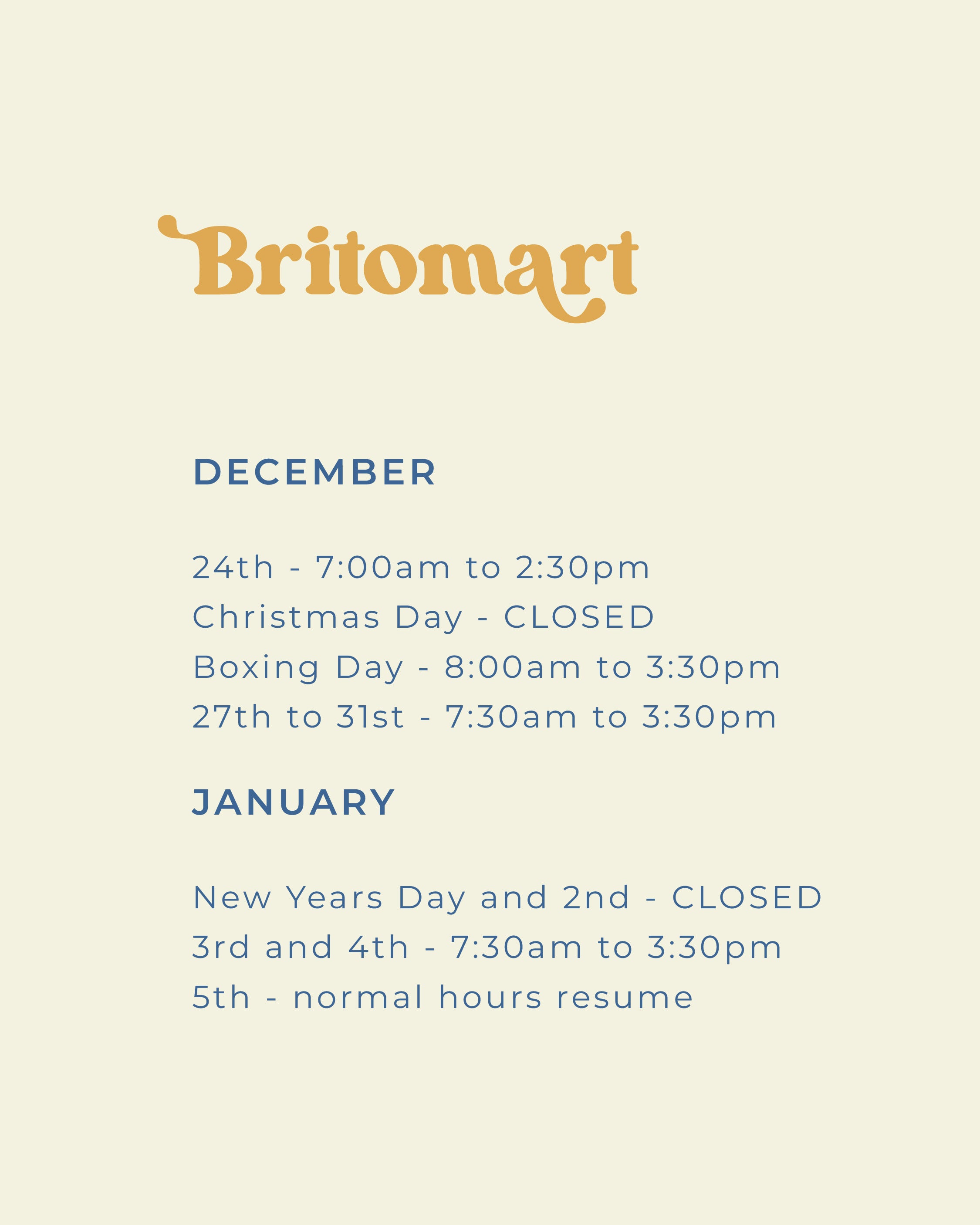 Britomart

DECEMBER

24th - 7:00am to 2:30pm
Christmas Day - CLOSED
Boxing Day - 8:00am to 3:30pm
27th to 31st - 7:30am to 3:30pm

JANUARY

New Years Day and 2nd - CLOSED
3rd and 4th - 7:30am to 3:30pm
5th - normal hours resume